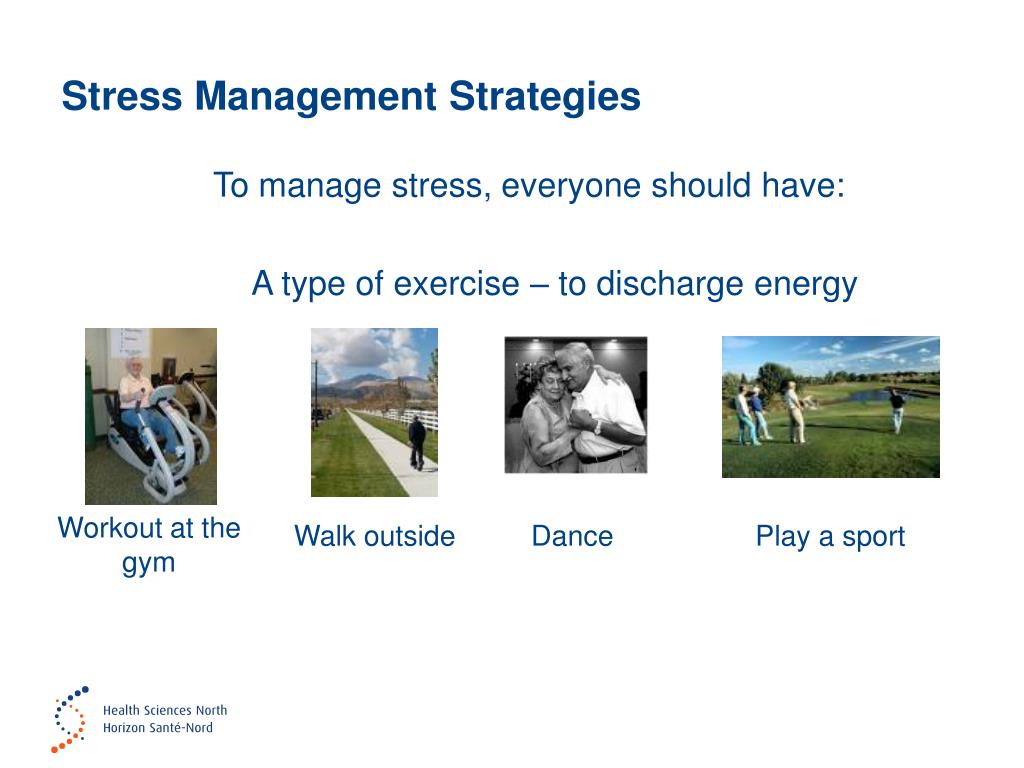 Stress Management Strategies

To manage stress, everyone should have:

A type of exercise – to discharge energy

Workout at the gym

Walk outside

Dance

Play a sport

Health Sciences North
Horizon Santé-Nord